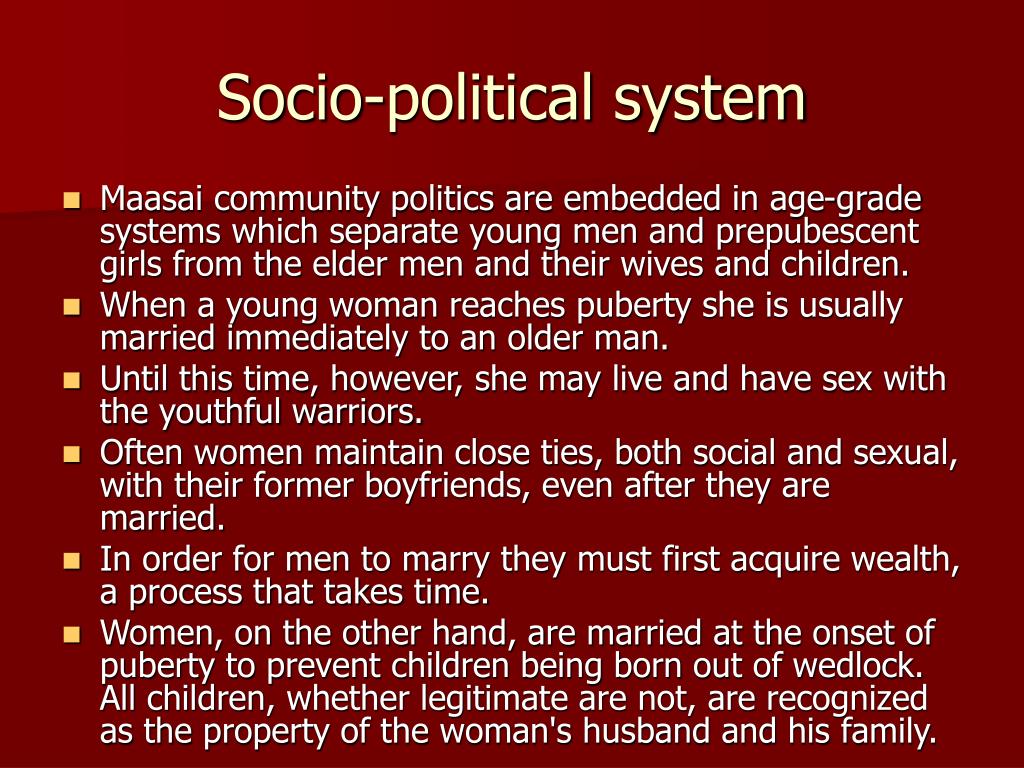 Socio-political system

- Maasai community politics are embedded in age-grade systems which separate young men and prepubescent girls from the elder men and their wives and children.
- When a young woman reaches puberty she is usually married immediately to an older man.
- Until this time, however, she may live and have sex with the youthful warriors.
- Often women maintain close ties, both social and sexual, with their former boyfriends, even after they are married.
- In order for men to marry they must first acquire wealth, a process that takes time.
- Women, on the other hand, are married at the onset of puberty to prevent children being born out of wedlock. All children, whether legitimate are not, are recognized as the property of the woman's husband and his family.